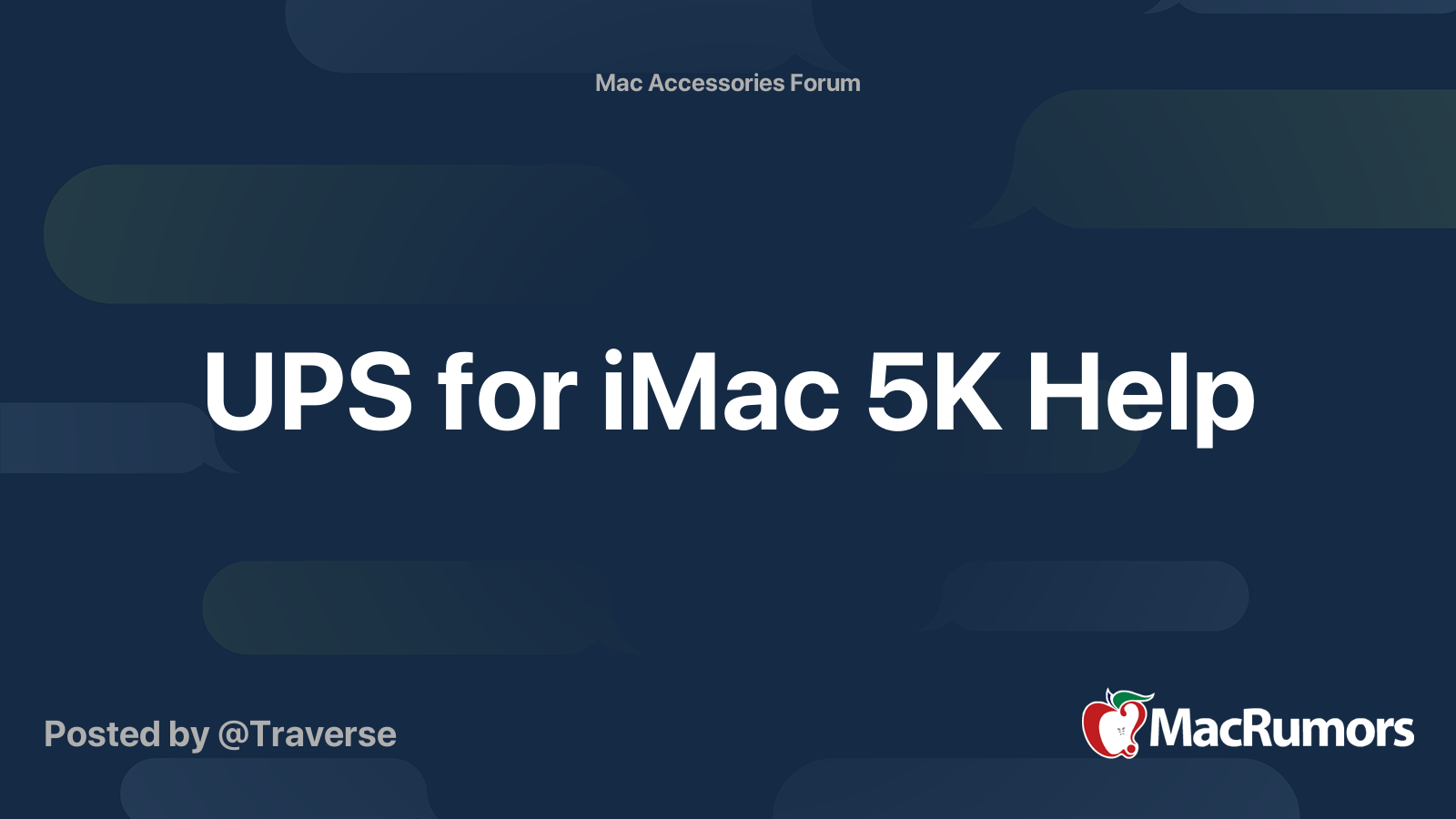 Mac Accessories Forum

UPS for iMac 5K Help

Posted by @Traverse

MacRumors